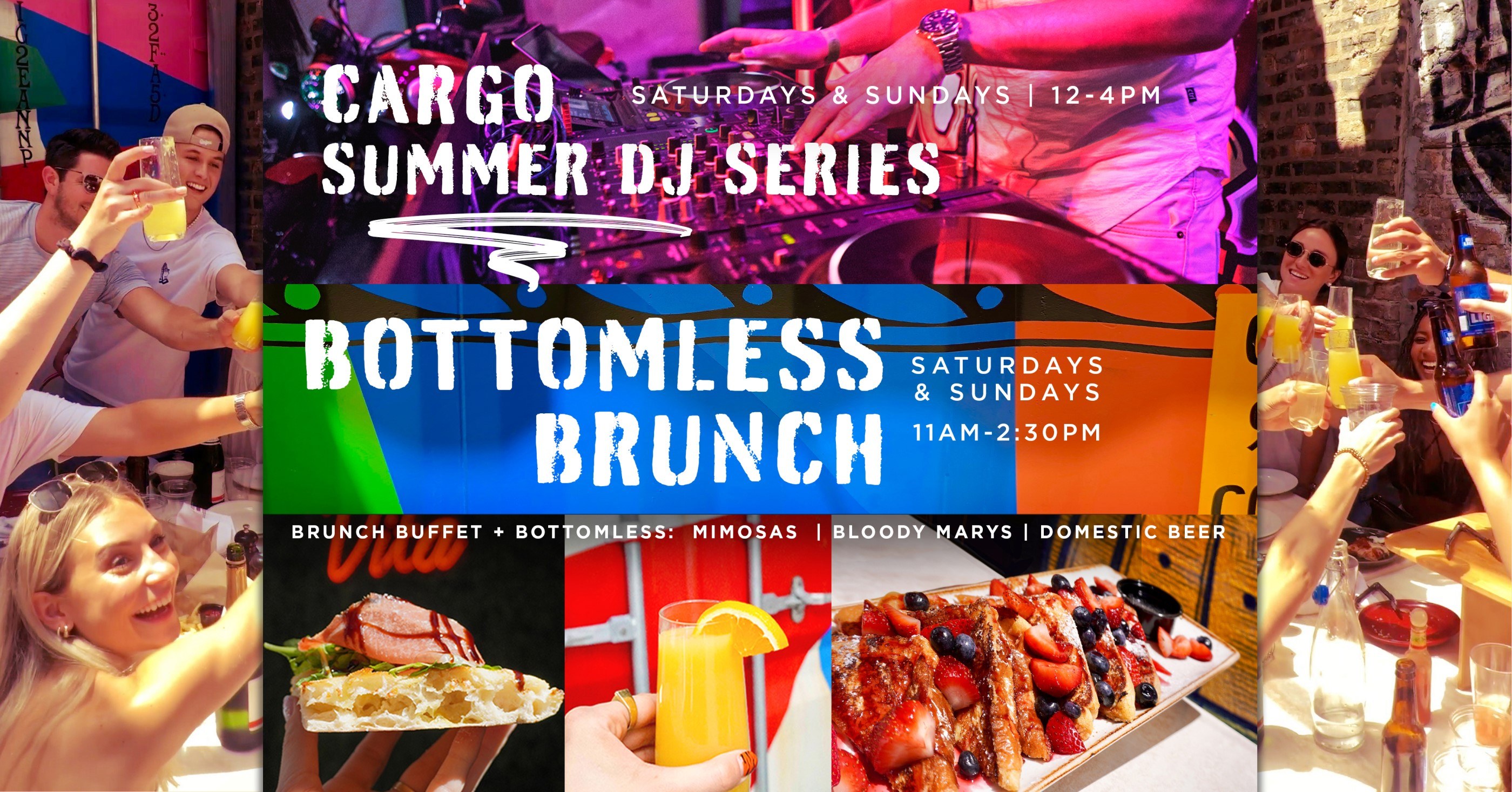 CARGO
SUMMER DJ SERIES

SATURDAYS & SUNDAYS | 12-4PM

BOTTOMLESS
BRUNCH

SATURDAYS
& SUNDAYS
11AM-2:30PM

BRUNCH BUFFET + BOTTOMLESS: MIMOSAS | BLOODY MARYS | DOMESTIC BEER